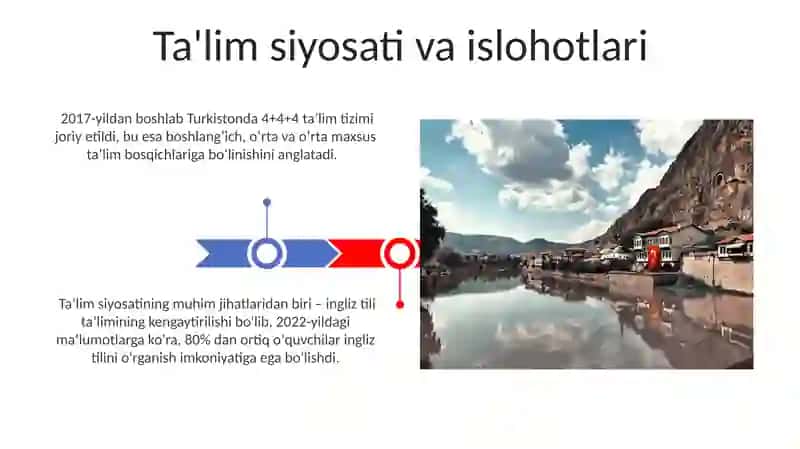 Ta'lim siyosati va islohotlari

2017-yildan boshlab Turkistonda 4+4+4 ta'lim tizimi joriy etildi, bu esa boshlang'ich, o'rta va o'rta maxsus ta'lim bosqichlariga bo'linishini anglatadi.

Ta'lim siyosatining muhim jihatlaridan biri – ingliz tili ta'limining kengaytirilishi bo'lib, 2022-yildagi ma'lumotlarga ko'ra, 80% dan ortiq o'quvchilar ingliz tilini o'rganish imkoniyatiga ega bo'lishdi.